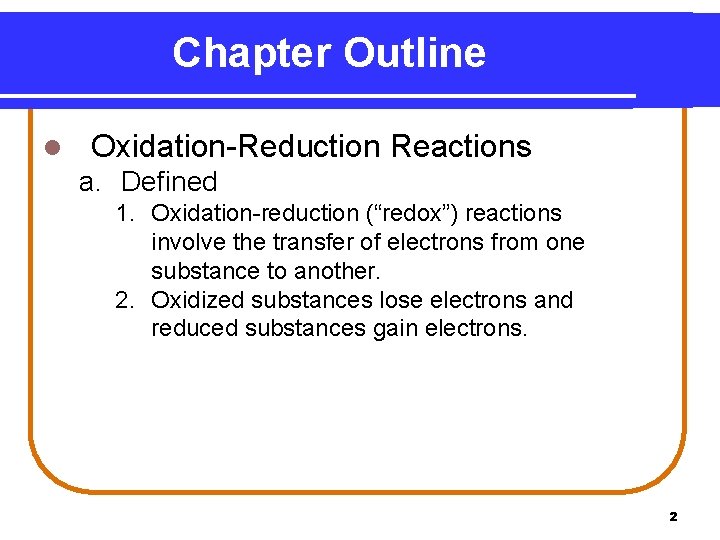 Chapter Outline

• Oxidation-Reduction Reactions

a. Defined

1. Oxidation-reduction ("redox") reactions involve the transfer of electrons from one substance to another.

2. Oxidized substances lose electrons and reduced substances gain electrons.

2